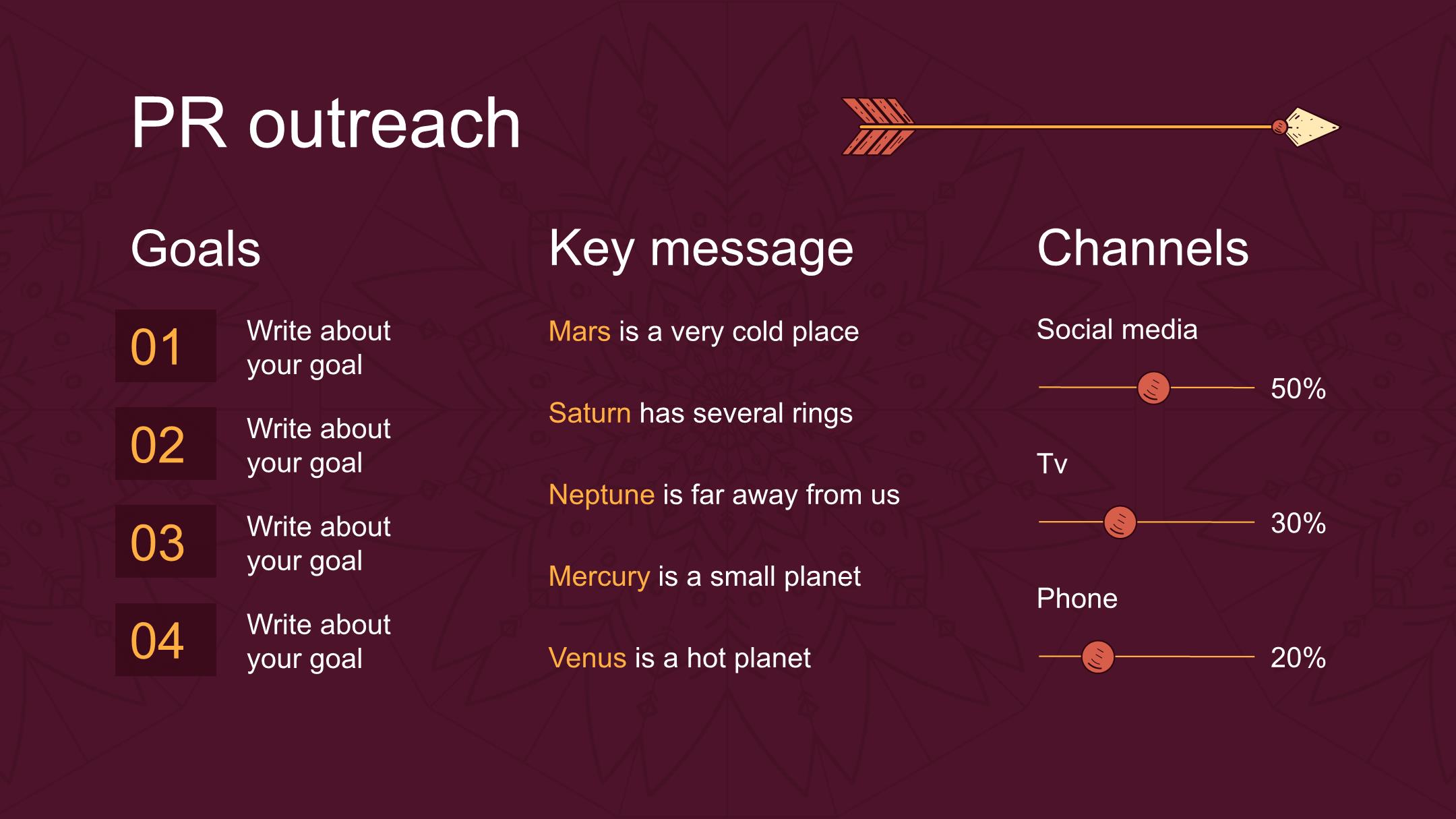 PR outreach

Goals

01 Write about your goal

02 Write about your goal

03 Write about your goal

04 Write about your goal

Key message

Mars is a very cold place

Saturn has several rings

Neptune is far away from us

Mercury is a small planet

Venus is a hot planet

Channels

Social media

50%

Tv

30%

Phone

20%